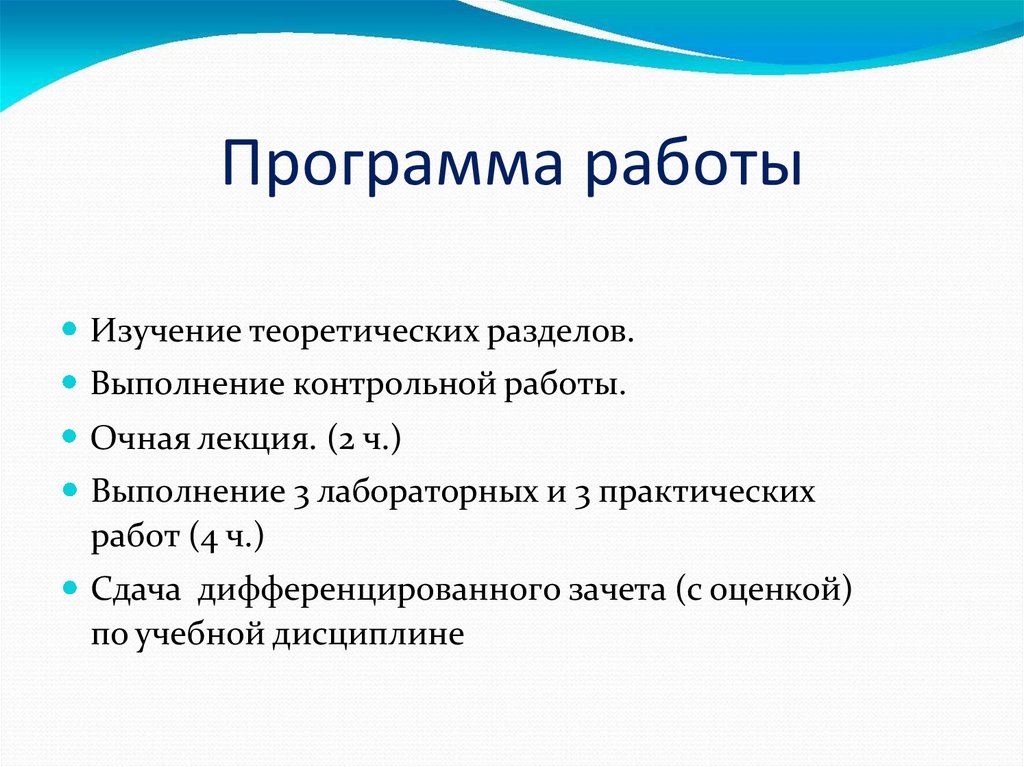 Программа работы

- Изучение теоретических разделов.
- Выполнение контрольной работы.
- Очная лекция. (2 ч.)
- Выполнение 3 лабораторных и 3 практических работ (4 ч.)
- Сдача  дифференцированного зачета (с оценкой) по учебной дисциплине